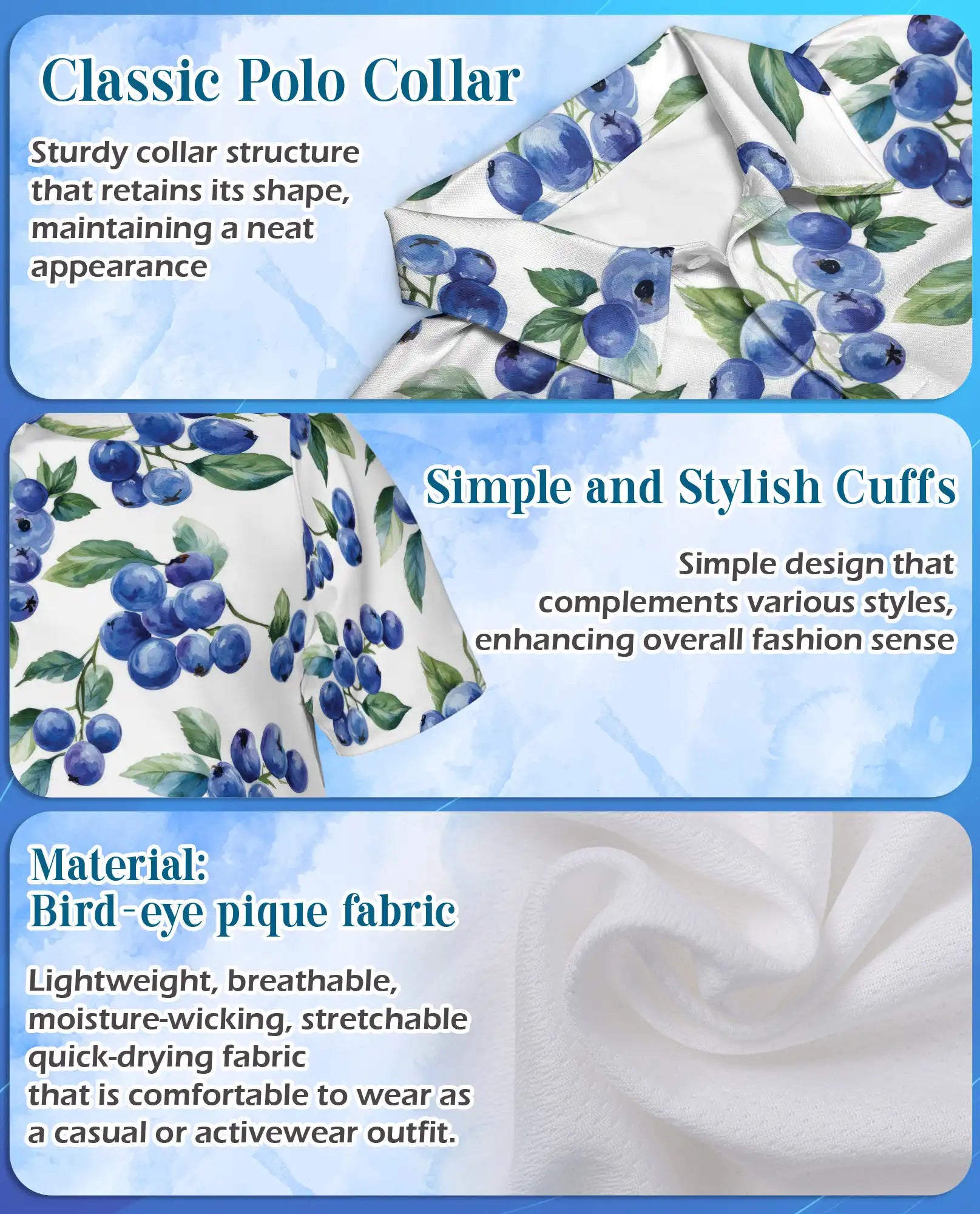 Classic Polo Collar

Sturdy collar structure that retains its shape, maintaining a neat appearance

Simple and Stylish Cuffs

Simple design that complements various styles, enhancing overall fashion sense

Material:
Bird-eye pique fabric

Lightweight, breathable, moisture-wicking, stretchable quick-drying fabric
that is comfortable to wear as a casual or activewear outfit.